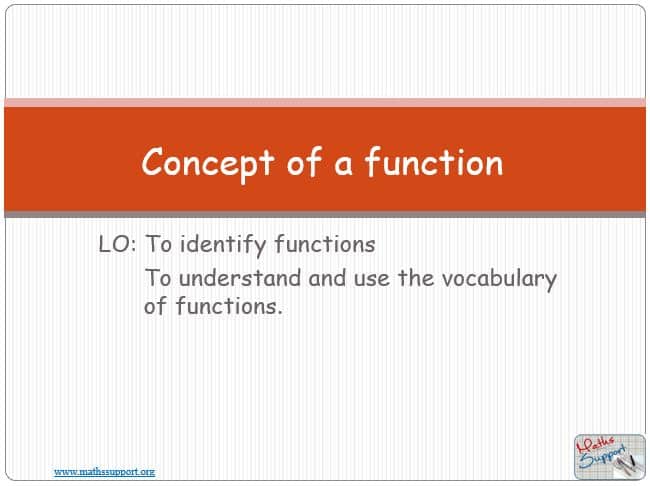 Concept of a function

LO: To identify functions
To understand and use the vocabulary of functions.

www.mathssupport.org

Maths Support